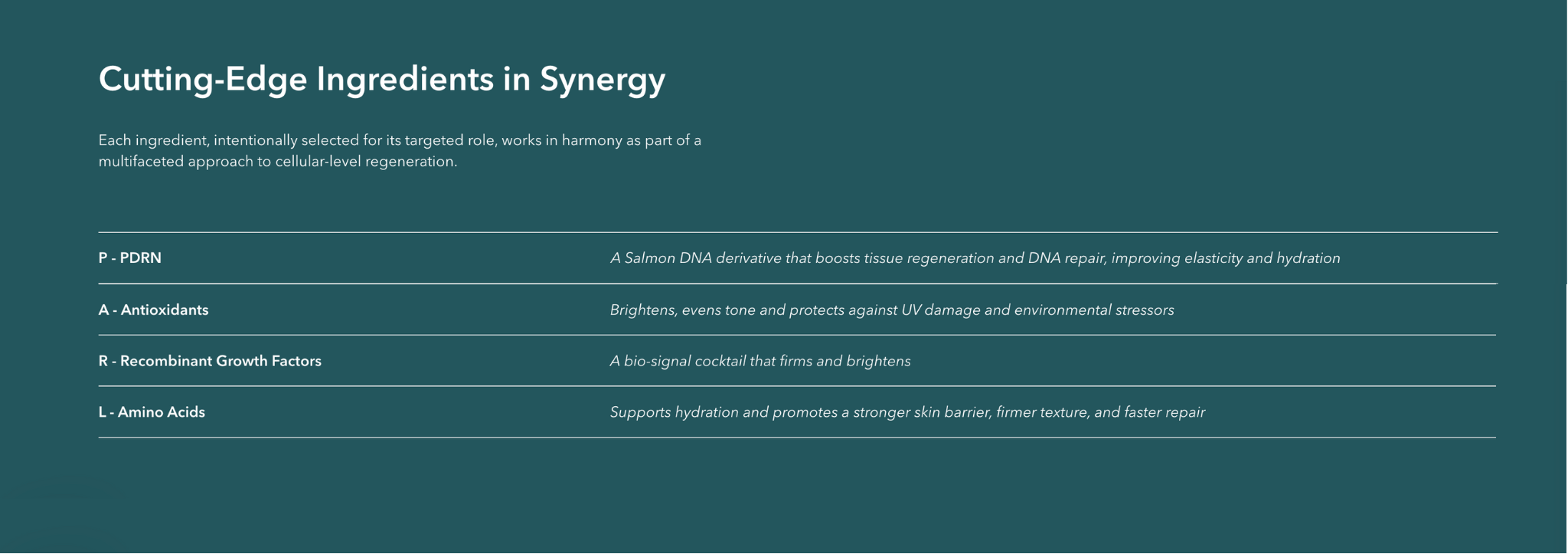 Cutting-Edge Ingredients in Synergy

Each ingredient, intentionally selected for its targeted role, works in harmony as part of a multifaceted approach to cellular-level regeneration.

| | |
|---|---|
| P - PDRN | A Salmon DNA derivative that boosts tissue regeneration and DNA repair, improving elasticity and hydration |
| A - Antioxidants | Brightens, evens tone and protects against UV damage and environmental stressors |
| R - Recombinant Growth Factors | A bio-signal cocktail that firms and brightens |
| L - Amino Acids | Supports hydration and promotes a stronger skin barrier, firmer texture, and faster repair |